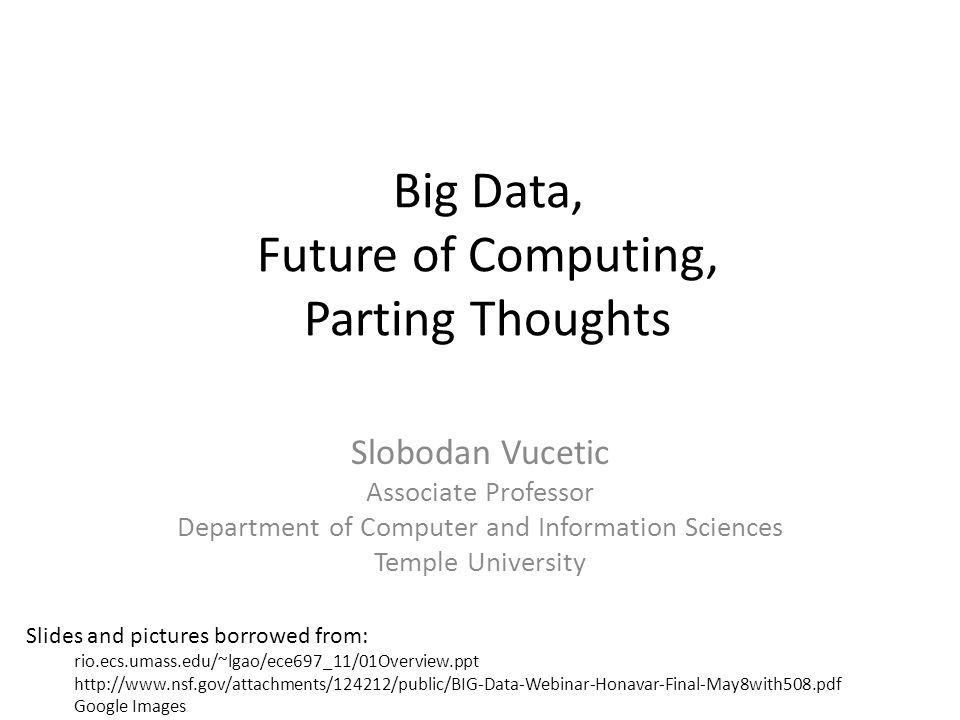 Big Data,
Future of Computing,
Parting Thoughts

Slobodan Vucetic
Associate Professor
Department of Computer and Information Sciences
Temple University

Slides and pictures borrowed from:
rio.ecs.umass.edu/~lgao/ece697_11/01Overview.ppt
http://www.nsf.gov/attachments/124212/public/BIG-Data-Webinar-Honavar-Final-May8with508.pdf
Google Images